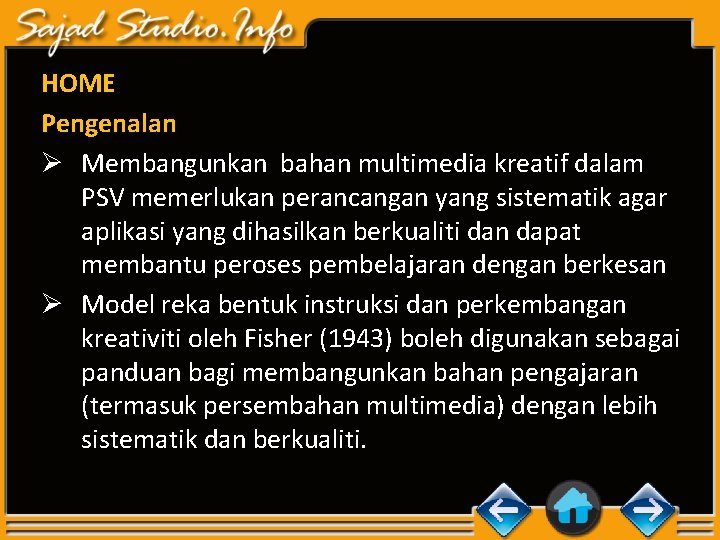 Sajad Studio.Info

HOME

Pengenalan

➢ Membangunkan bahan multimedia kreatif dalam PSV memerlukan perancangan yang sistematik agar aplikasi yang dihasilkan berkualiti dan dapat membantu peroses pembelajaran dengan berkesan

➢ Model reka bentuk instruksi dan perkembangan kreativiti oleh Fisher (1943) boleh digunakan sebagai panduan bagi membangunkan bahan pengajaran (termasuk persembahan multimedia) dengan lebih sistematik dan berkualiti.